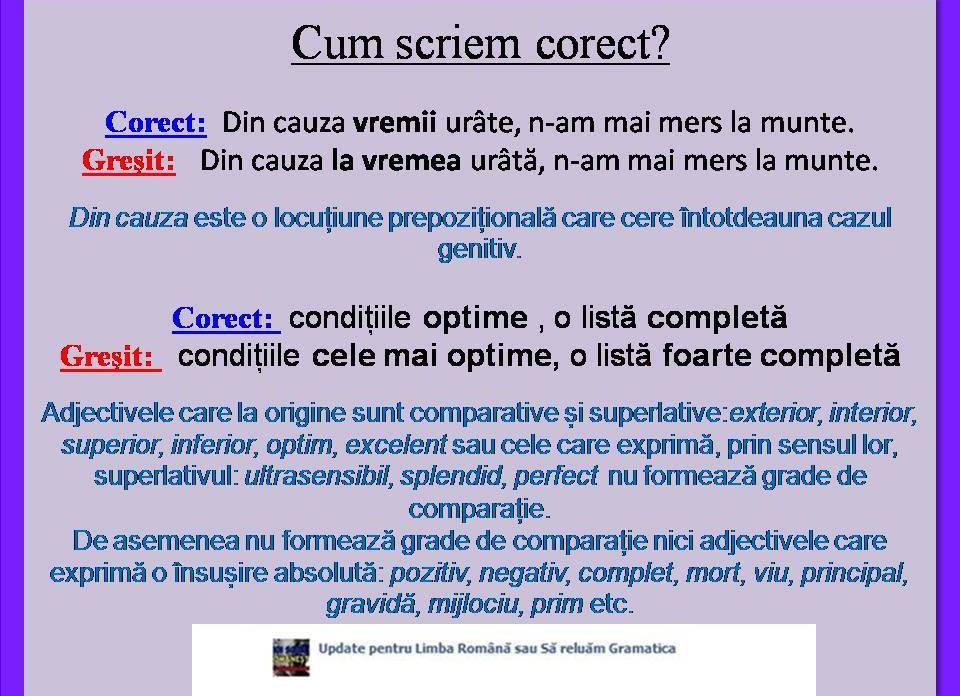 Cum scriem corect?

Corect: Din cauza vremii urâte, n-am mai mers la munte.
Greșit: Din cauza la vremea urâtă, n-am mai mers la munte.

Din cauza este o locuțiune prepozițională care cere întotdeauna cazul genitiv.

Corect: condițiile optime , o listă completă
Greșit: condițiile cele mai optime, o listă foarte completă

Adjectivele care la origine sunt comparative și superlative:exterior, interior, superior, inferior, optim, excelent sau cele care exprimă, prin sensul lor, superlativul: ultrasensibil, splendid, perfect nu formează grade de comparație.
De asemenea nu formează grade de comparație nici adjectivele care exprimă o însușire absolută: pozitiv, negativ, complet, mort, viu, principal, gravidă, mijlociu, prim etc.

Update pentru Limba Română sau Să reluăm Gramatica